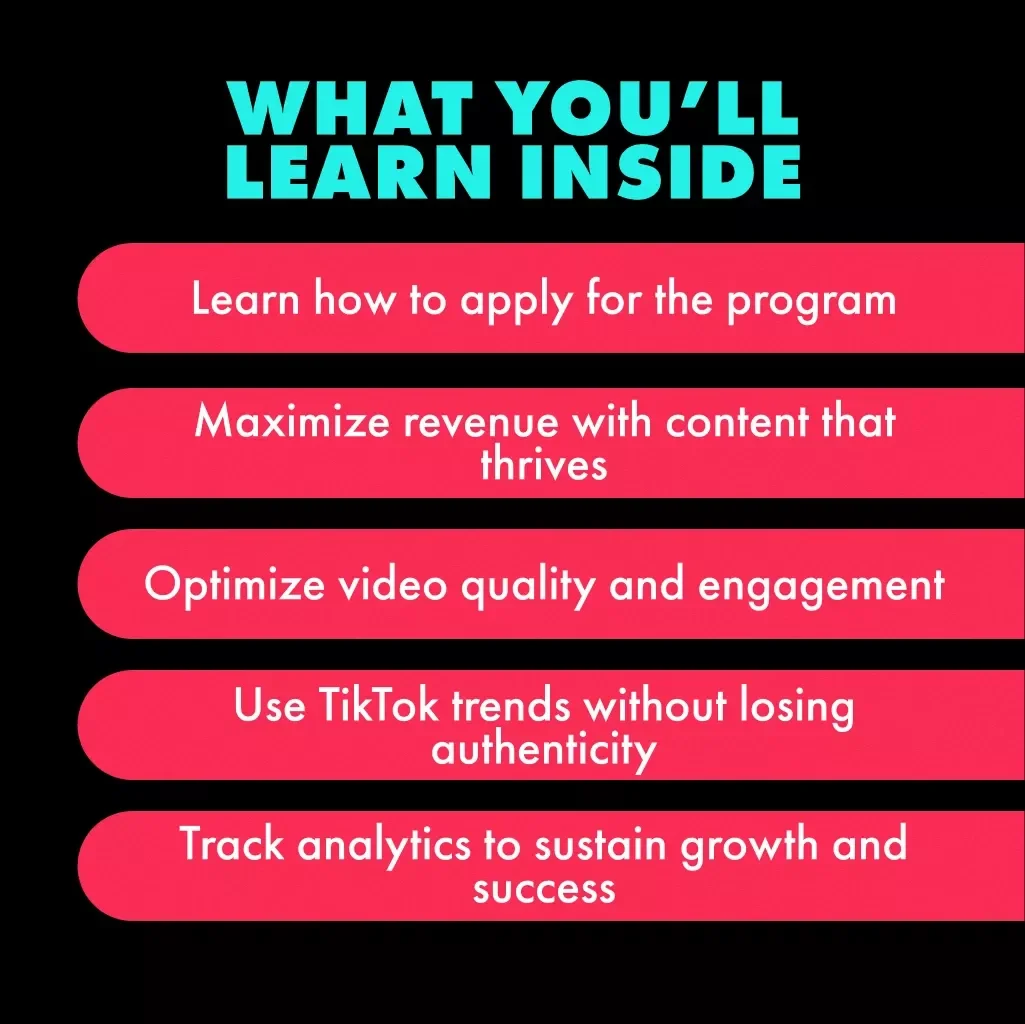 WHAT YOU'LL LEARN INSIDE

Learn how to apply for the program

Maximize revenue with content that thrives

Optimize video quality and engagement

Use TikTok trends without losing authenticity

Track analytics to sustain growth and success